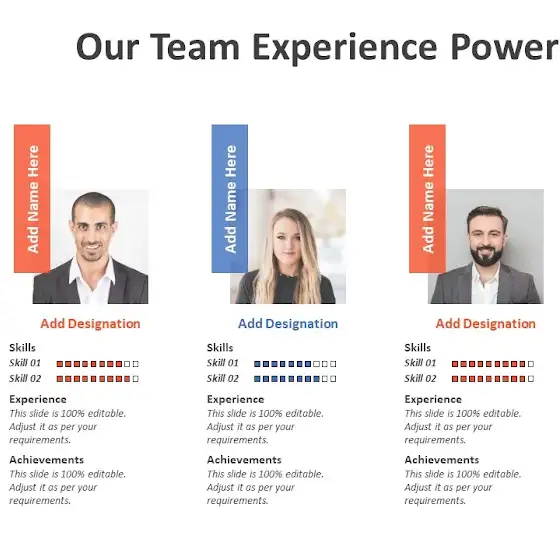 Our Team Experience Power

Add Name Here

Add Designation

Skills

Skill 01

Skill 02

Experience

This slide is 100% editable. Adjust it as per your requirements.

Achievements

This slide is 100% editable. Adjust it as per your requirements.

Add Name Here

Add Designation

Skills

Skill 01

Skill 02

Experience

This slide is 100% editable. Adjust it as per your requirements.

Achievements

This slide is 100% editable. Adjust it as per your requirements.

Add Name Here

Add Designation

Skills

Skill 01

Skill 02

Experience

This slide is 100% editable. Adjust it as per your requirements.

Achievements

This slide is 100% editable. Adjust it as per your requirements.